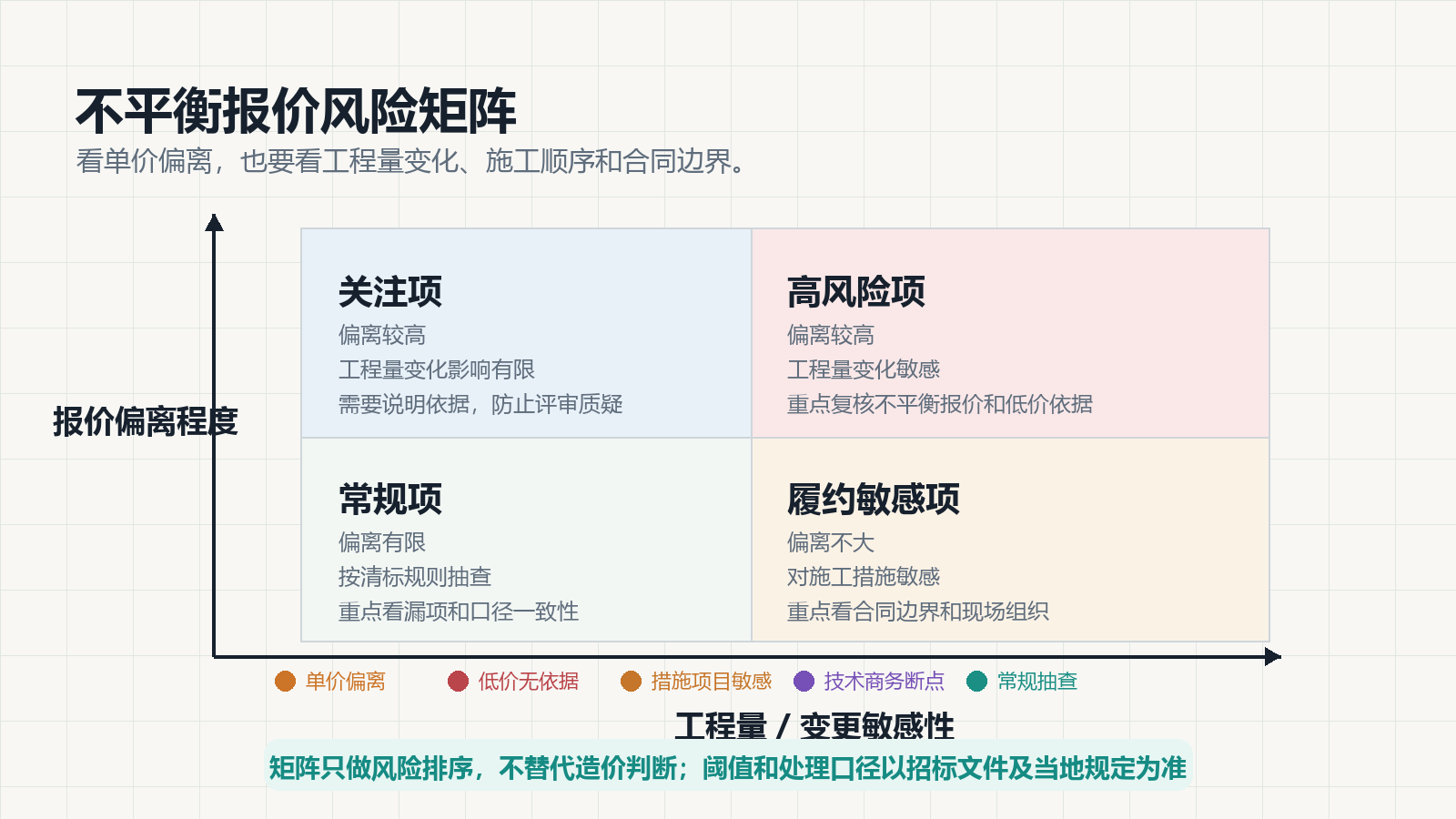 不平衡报价风险矩阵

看单价偏离，也要看工程量变化、施工顺序和合同边界。

报价偏离程度

关注项
偏离较高
工程量变化影响有限
需要说明依据，防止评审质疑

高风险项
偏离较高
工程量变化敏感
重点复核不平衡报价和低价依据

常规项
偏离有限
按清标规则抽查
重点看漏项和口径一致性

履约敏感项
偏离不大
对施工措施敏感
重点看合同边界和现场组织

单价偏离　低价无依据　措施项目敏感　技术商务断点　常规抽查

工程量 / 变更敏感性

矩阵只做风险排序，不替代造价判断；阈值和处理口径以招标文件及当地规定为准